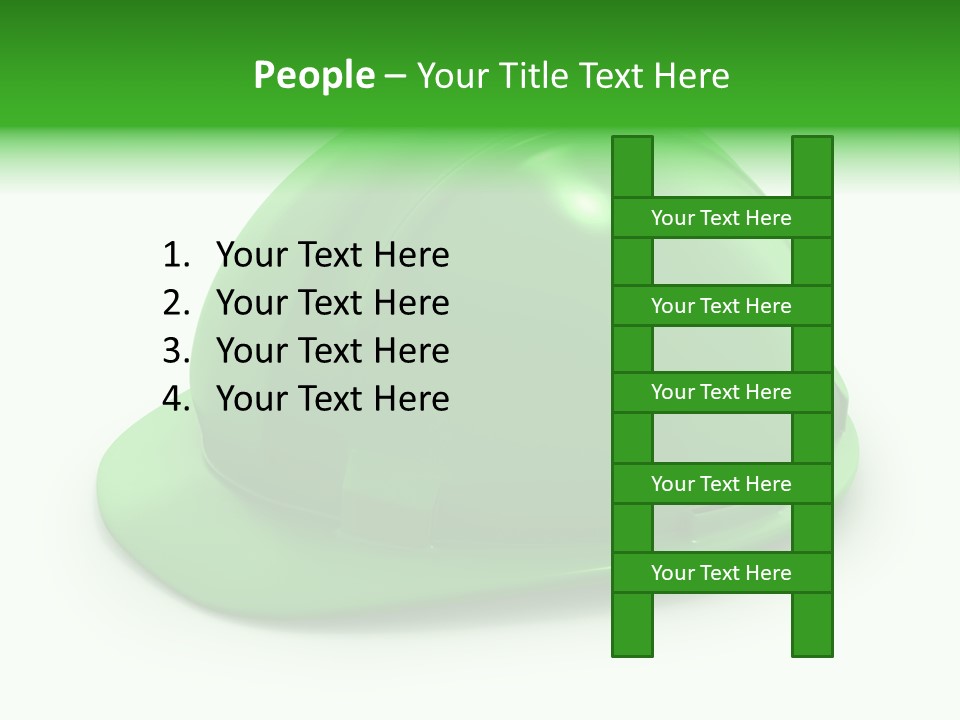 People – Your Title Text Here

1. Your Text Here
2. Your Text Here
3. Your Text Here
4. Your Text Here

Your Text Here

Your Text Here

Your Text Here

Your Text Here

Your Text Here